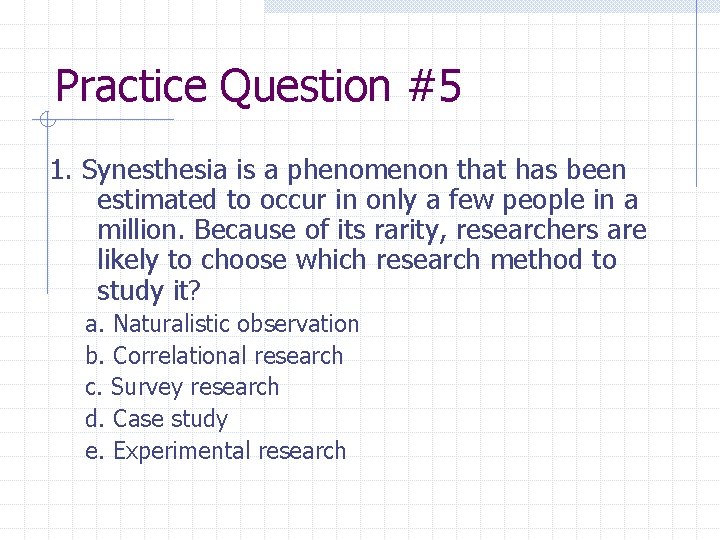 Practice Question #5

1. Synesthesia is a phenomenon that has been estimated to occur in only a few people in a million. Because of its rarity, researchers are likely to choose which research method to study it?

a. Naturalistic observation
b. Correlational research
c. Survey research
d. Case study
e. Experimental research